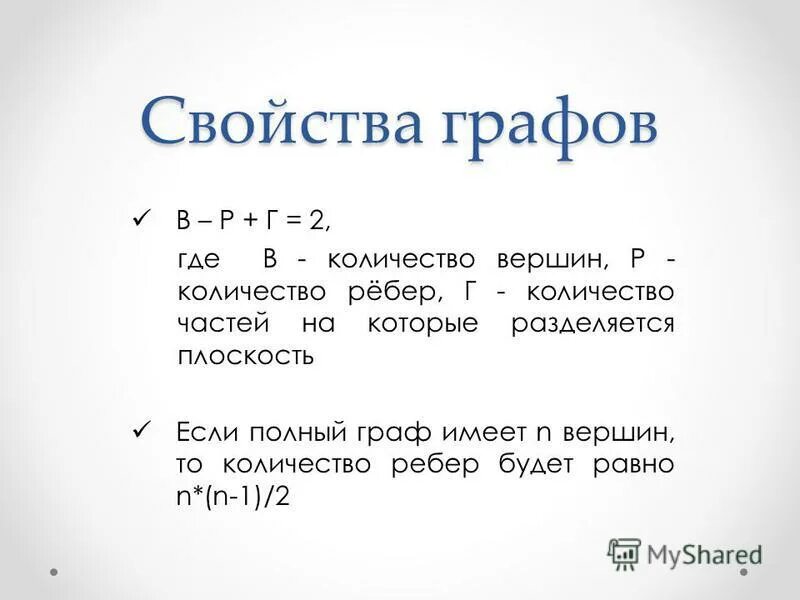 Свойства графов

✓ В – Р + Г = 2,

где В - количество вершин, Р - количество рёбер, Г - количество частей на которые разделяется плоскость

✓ Если полный граф имеет n вершин, то количество ребер будет равно n*(n-1)/2

MyShared